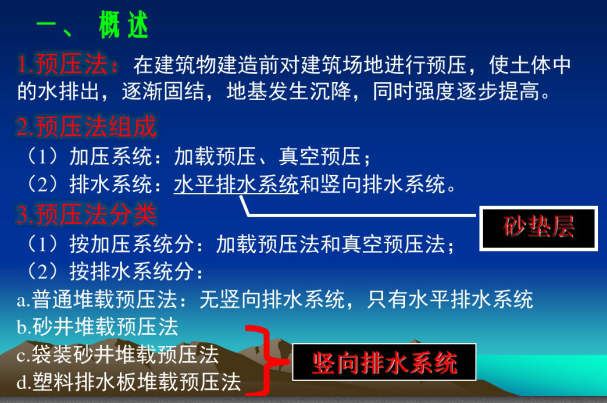 一、 概述

1.预压法：在建筑物建造前对建筑场地进行预压，使土体中的水排出，逐渐固结，地基发生沉降，同时强度逐步提高。

2.预压法组成

（1）加压系统：加载预压、真空预压；

（2）排水系统：水平排水系统和竖向排水系统。

砂垫层

3.预压法分类

（1）按加压系统分：加载预压法和真空预压法；

（2）按排水系统分：

a.普通堆载预压法：无竖向排水系统，只有水平排水系统

b.砂井堆载预压法

c.袋装砂井堆载预压法

d.塑料排水板堆载预压法

竖向排水系统